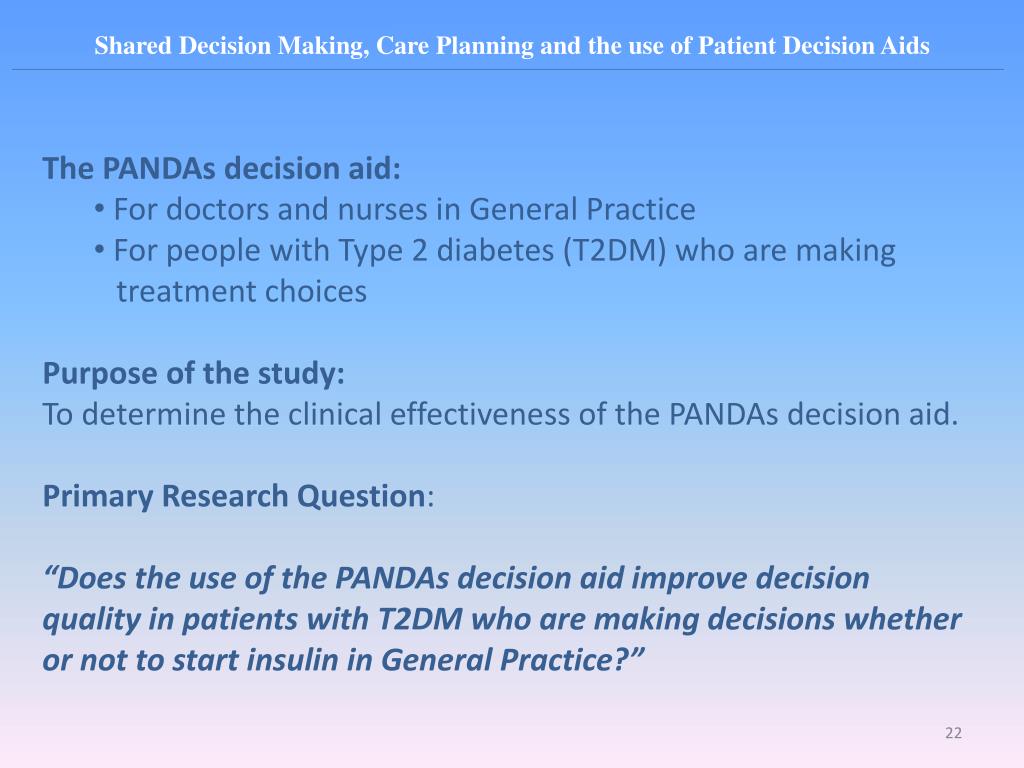 Shared Decision Making, Care Planning and the use of Patient Decision Aids

The PANDAs decision aid:
• For doctors and nurses in General Practice
• For people with Type 2 diabetes (T2DM) who are making treatment choices

Purpose of the study:
To determine the clinical effectiveness of the PANDAs decision aid.

Primary Research Question:

“Does the use of the PANDAs decision aid improve decision quality in patients with T2DM who are making decisions whether or not to start insulin in General Practice?”

22